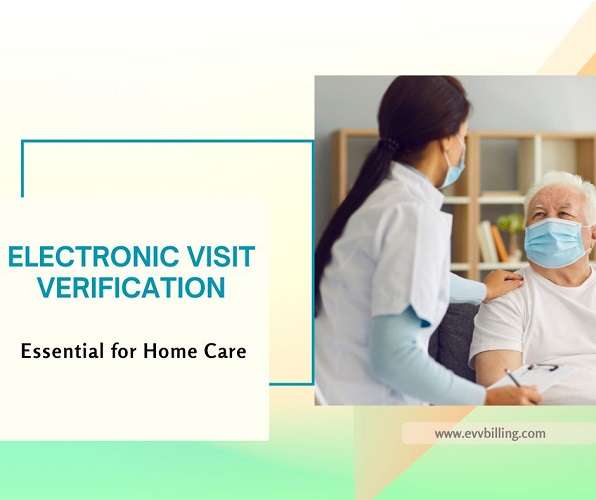 ELECTRONIC VISIT VERIFICATION

Essential for Home Care

www.evvbilling.com